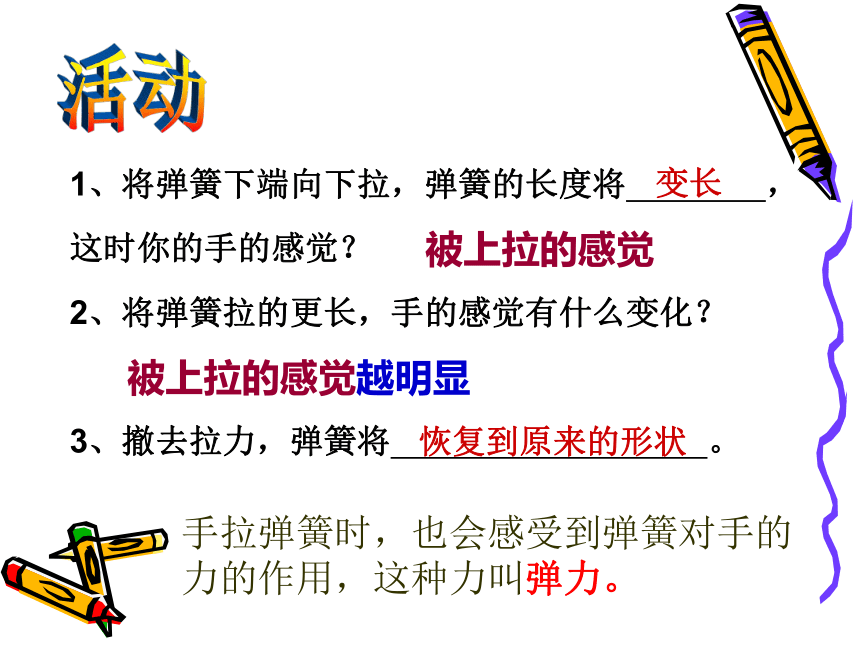 活动

1、将弹簧下端向下拉，弹簧的长度将 变长 ，这时你的手的感觉？ 被上拉的感觉

2、将弹簧拉的更长，手的感觉有什么变化？

被上拉的感觉越明显

3、撤去拉力，弹簧将 恢复到原来的形状 。

手拉弹簧时，也会感受到弹簧对手的力的作用，这种力叫弹力。